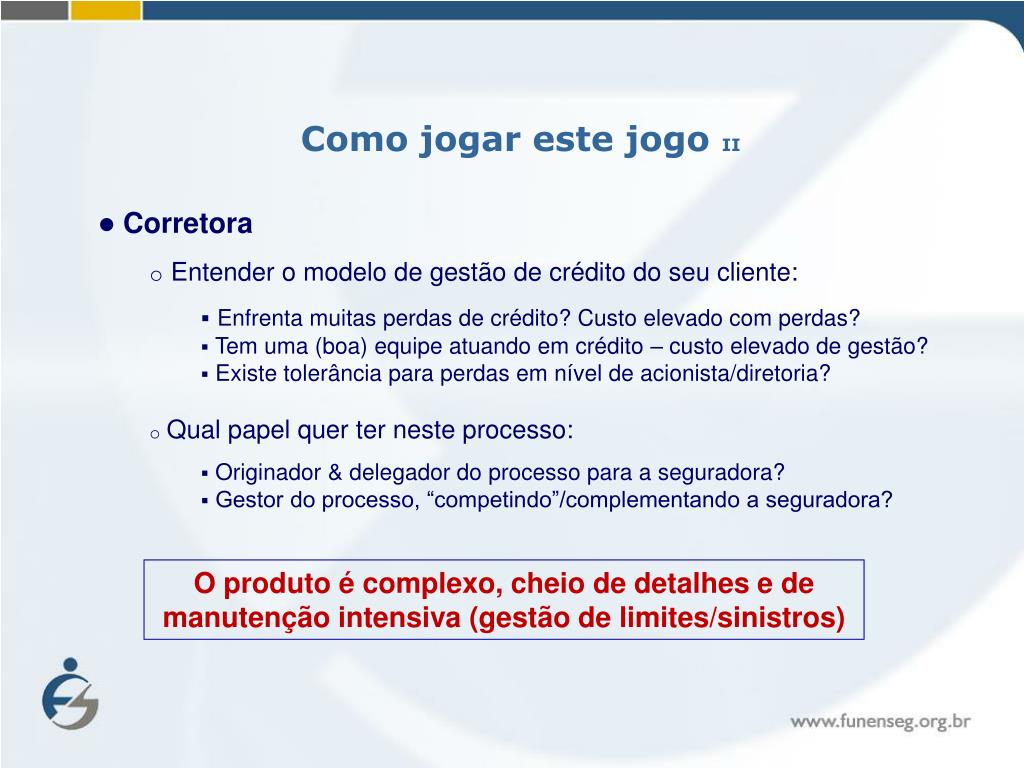 Como jogar este jogo II

● Corretora

○ Entender o modelo de gestão de crédito do seu cliente:

▪ Enfrenta muitas perdas de crédito? Custo elevado com perdas?
▪ Tem uma (boa) equipe atuando em crédito – custo elevado de gestão?
▪ Existe tolerância para perdas em nível de acionista/diretoria?

○ Qual papel quer ter neste processo:

▪ Originador & delegador do processo para a seguradora?
▪ Gestor do processo, “competindo”/complementando a seguradora?

O produto é complexo, cheio de detalhes e de manutenção intensiva (gestão de limites/sinistros)

www.funenseg.org.br